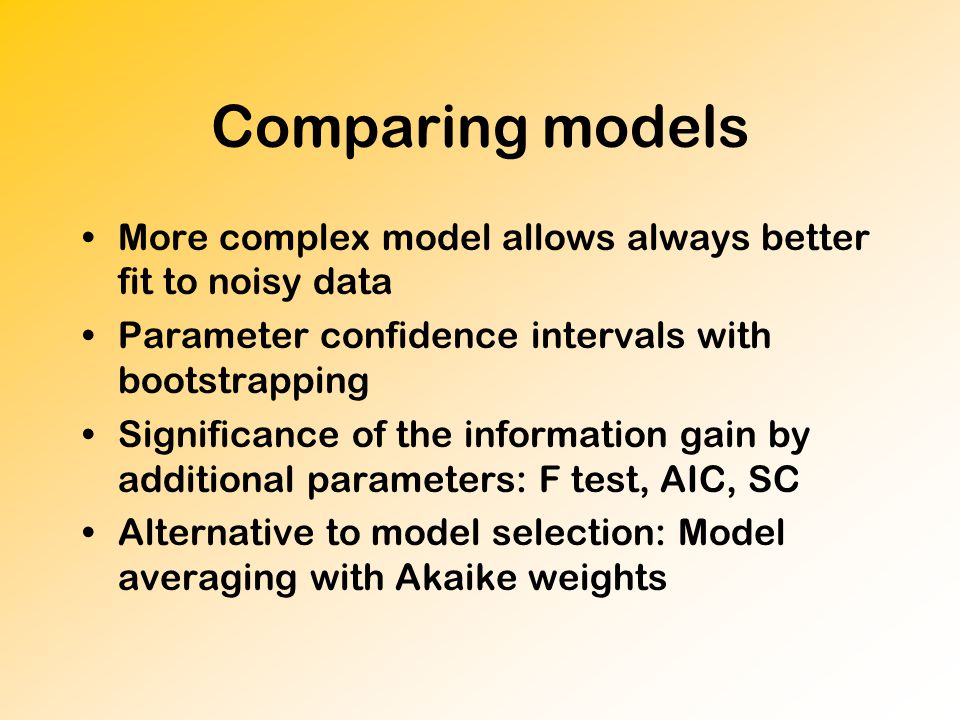 Comparing models

• More complex model allows always better fit to noisy data
• Parameter confidence intervals with bootstrapping
• Significance of the information gain by additional parameters: F test, AIC, SC
• Alternative to model selection: Model averaging with Akaike weights